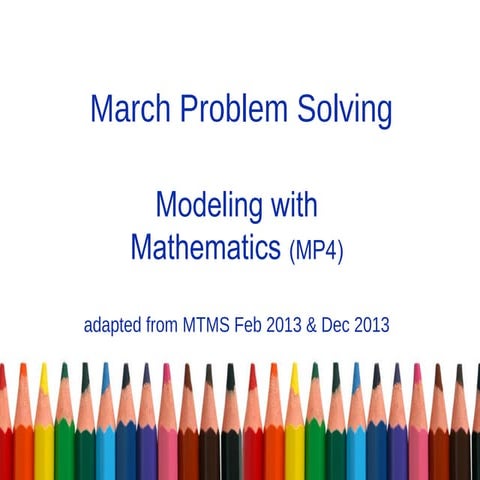 March Problem Solving

Modeling with Mathematics (MP4)

adapted from MTMS Feb 2013 & Dec 2013